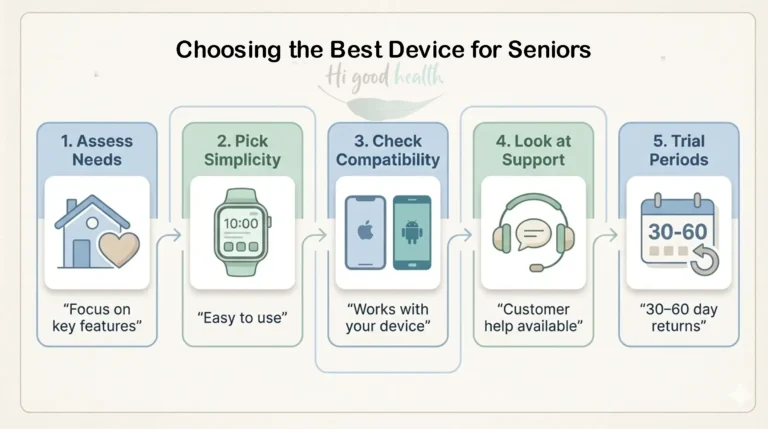 Choosing the Best Device for Seniors

Hi good health

1. Assess Needs

"Focus on key features"

2. Pick Simplicity

10:00

"Easy to use"

3. Check Compatibility

"Works with your device"

4. Look at Support

"Customer help available"

5. Trial Periods

30-60

"30–60 day returns"